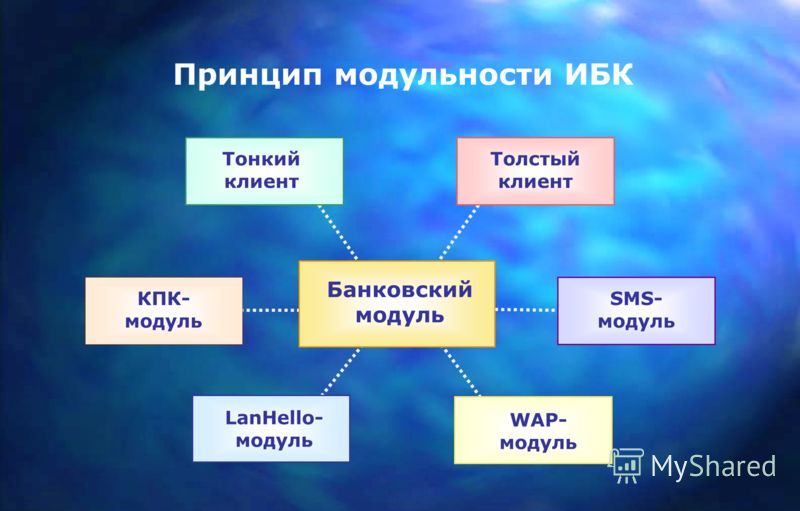 Принцип модульности ИБК

Тонкий клиент

Толстый клиент

КПК-модуль

Банковский модуль

SMS-модуль

LanHello-модуль

WAP-модуль

MyShared